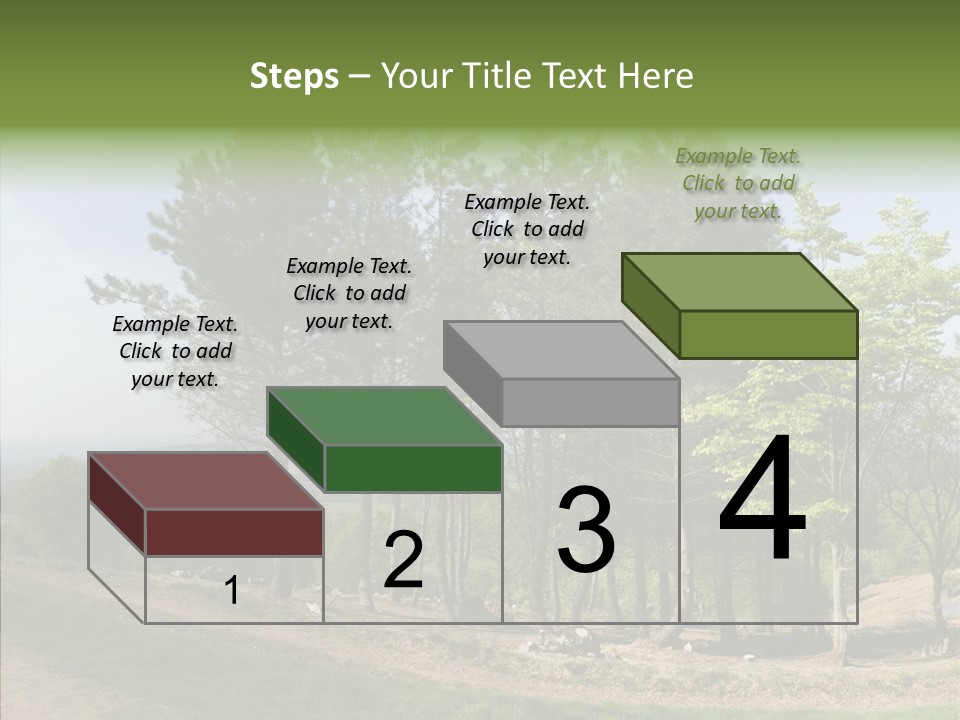 Steps – Your Title Text Here

Example Text. Click to add your text.

Example Text. Click to add your text.

Example Text. Click to add your text.

Example Text. Click to add your text.

1

2

3

4